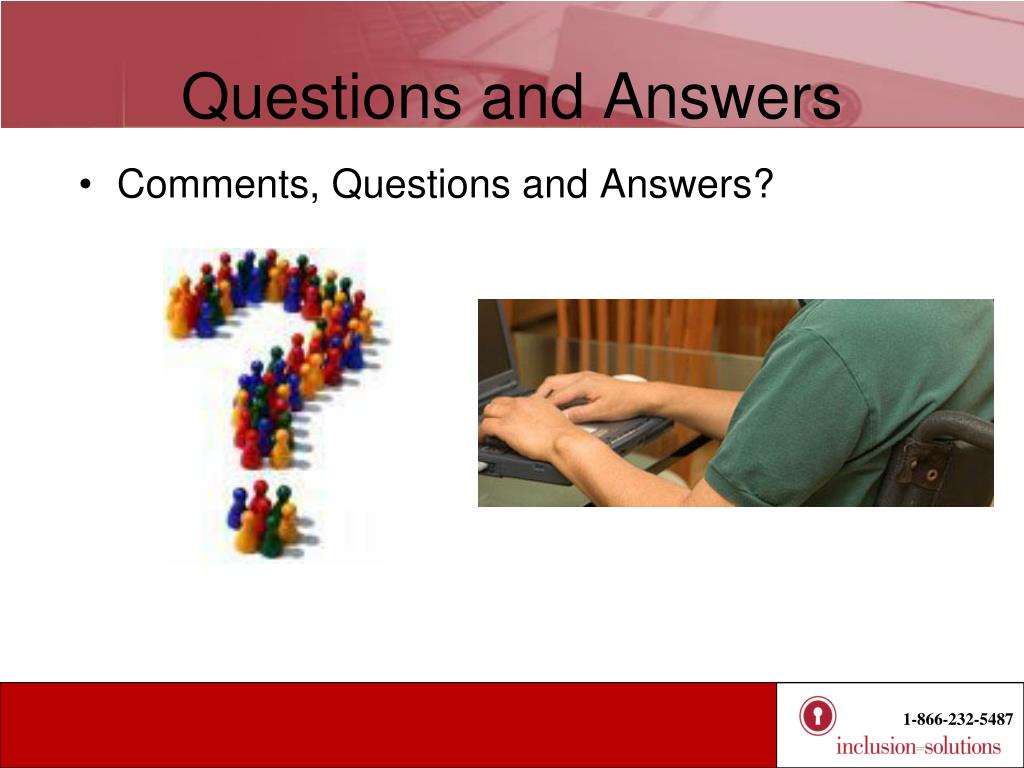 Questions and Answers

• Comments, Questions and Answers?

1-866-232-5487

inclusion solutions